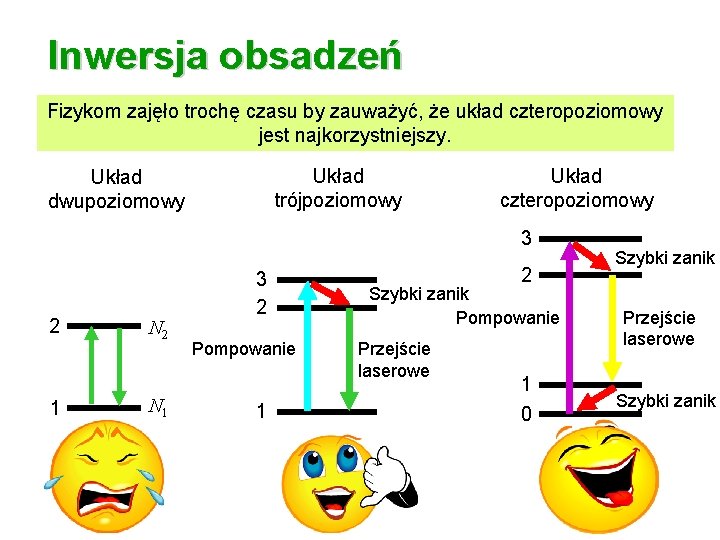 Inwersja obsadzeń

Fizykom zajęło trochę czasu by zauważyć, że układ czteropoziomowy jest najkorzystniejszy.

Układ dwupoziomowy

2 $N_2$
1 $N_1$

Układ trójpoziomowy

3
2
Szybki zanik
Pompowanie
Przejście laserowe
1

Układ czteropoziomowy

3
Szybki zanik
2
Pompowanie
Przejście laserowe
1
Szybki zanik
0